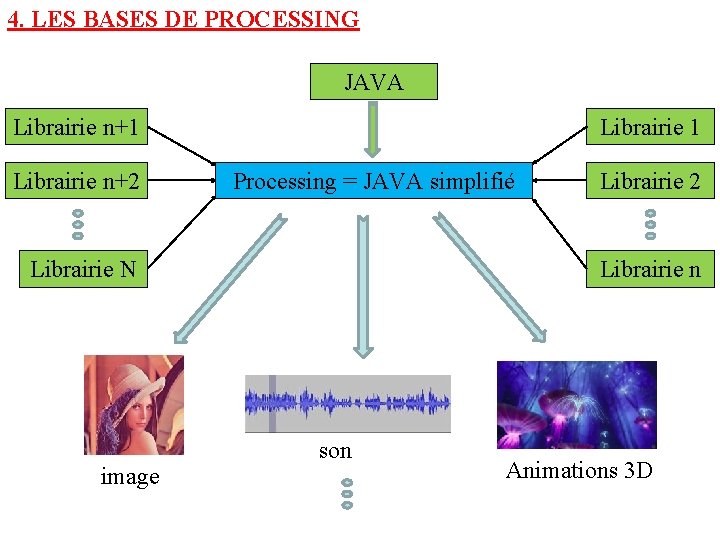 4. LES BASES DE PROCESSING

JAVA

Librairie n+1

Librairie n+2

Librairie N

Processing = JAVA simplifié

Librairie 1

Librairie 2

Librairie n

image

son

Animations 3D